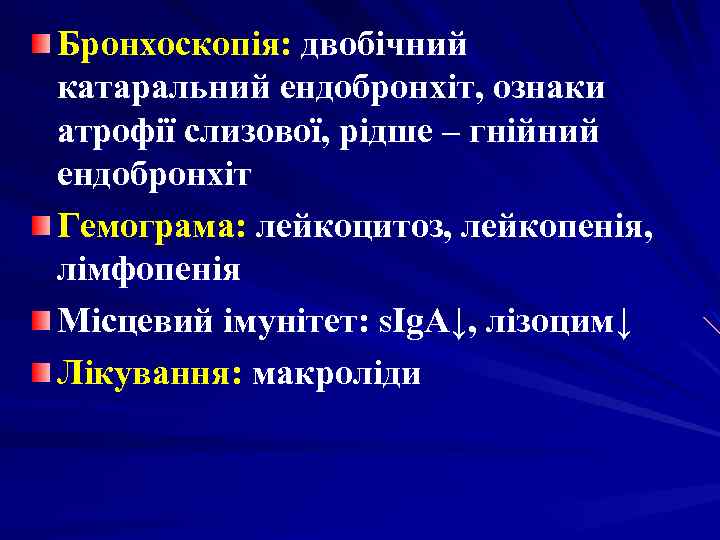 Бронхоскопія: двобічний катаральний ендобронхіт, ознаки атрофії слизової, рідше – гнійний ендобронхіт

Гемограма: лейкоцитоз, лейкопенія, лімфопенія

Місцевий імунітет: sIgA↓, лізоцим↓

Лікування: макроліди